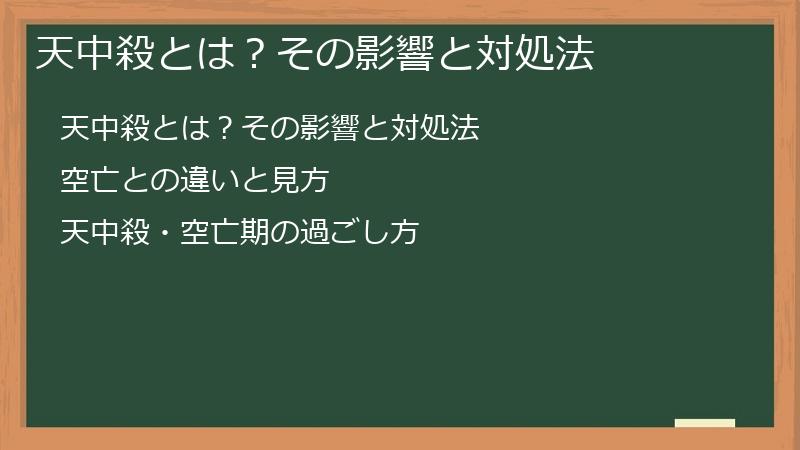 天中殺とは？その影響と対処法

天中殺とは？その影響と対処法

空亡との違いと見方

天中殺・空亡期の過ごし方